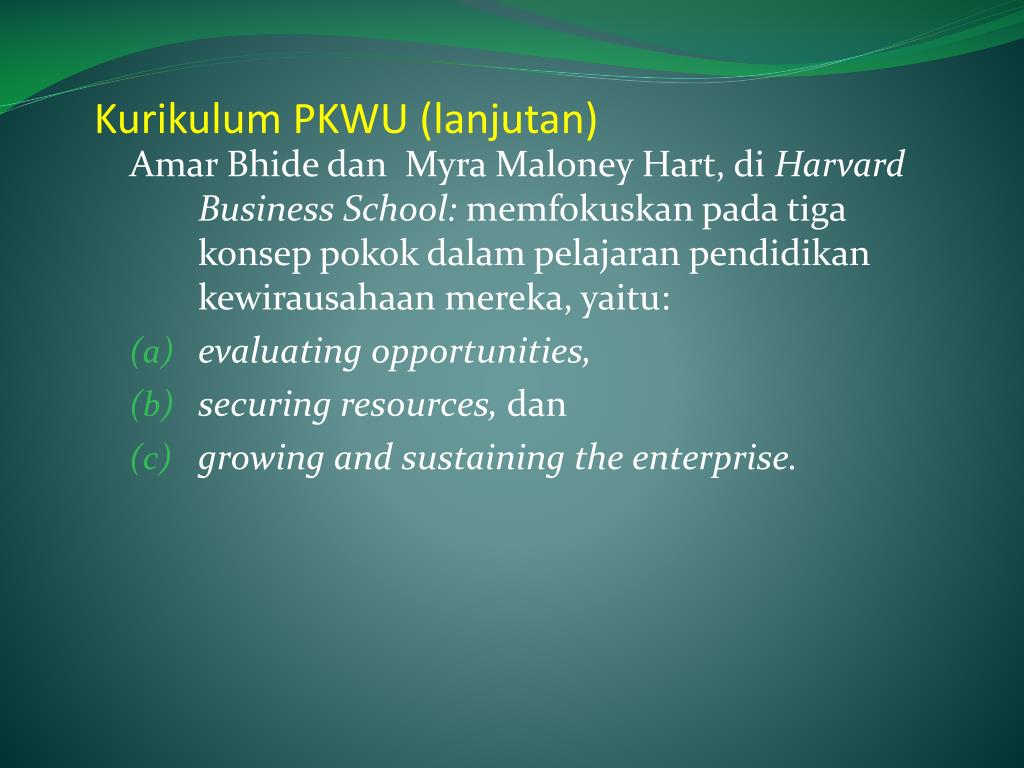 Kurikulum PKWU (lanjutan)

Amar Bhide dan Myra Maloney Hart, di Harvard Business School: memfokuskan pada tiga konsep pokok dalam pelajaran pendidikan kewirausahaan mereka, yaitu:

(a) evaluating opportunities,
(b) securing resources, dan
(c) growing and sustaining the enterprise.